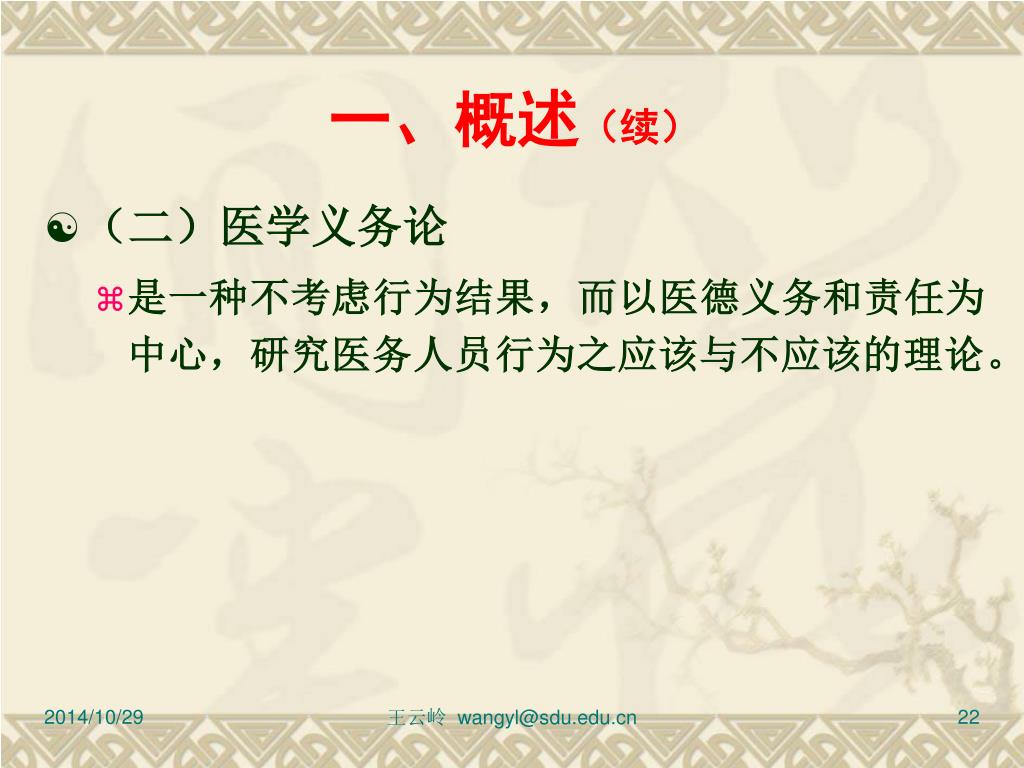 一、概述（续）

（二）医学义务论

是一种不考虑行为结果，而以医德义务和责任为中心，研究医务人员行为之应该与不应该的理论。

2014/10/29

王云岭 wangyl@sdu.edu.cn

22